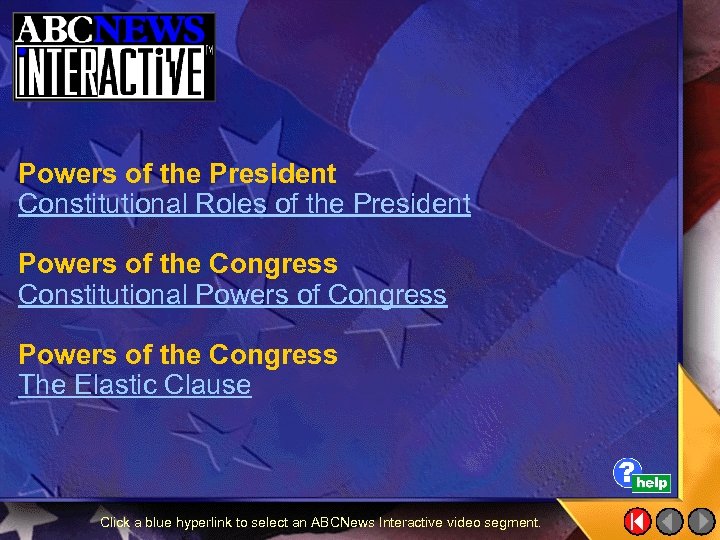 ABCNEWS INTERACTIVE™

Powers of the President
Constitutional Roles of the President

Powers of the Congress
Constitutional Powers of Congress

Powers of the Congress
The Elastic Clause

? help

Click a blue hyperlink to select an ABCNews Interactive video segment.